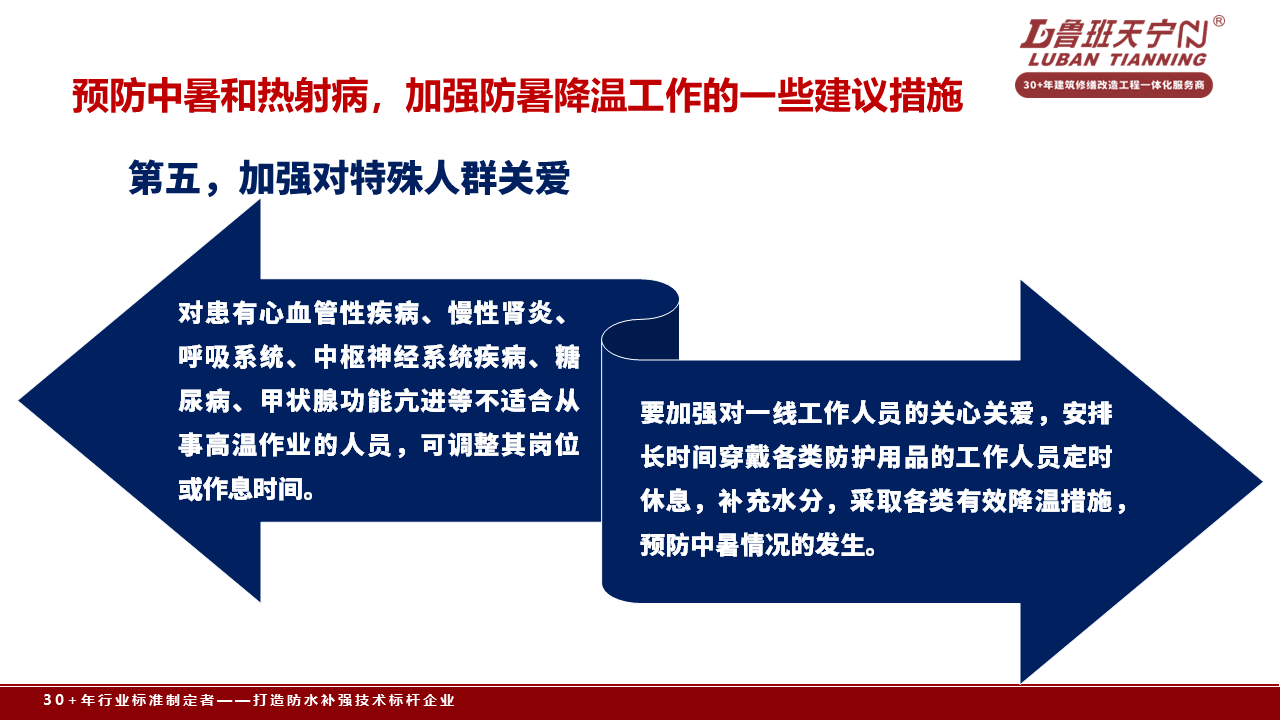 鲁班天宁®
LUBAN TIANNING
30+年建筑修缮改造工程一体化服务商

预防中暑和热射病，加强防暑降温工作的一些建议措施

第五，加强对特殊人群关爱

对患有心血管性疾病、慢性肾炎、呼吸系统、中枢神经系统疾病、糖尿病、甲状腺功能亢进等不适合从事高温作业的人员，可调整其岗位或作息时间。

要加强对一线工作人员的关心关爱，安排长时间穿戴各类防护用品的工作人员定时休息，补充水分，采取各类有效降温措施，预防中暑情况的发生。

30+年行业标准制定者——打造防水补强技术标杆企业